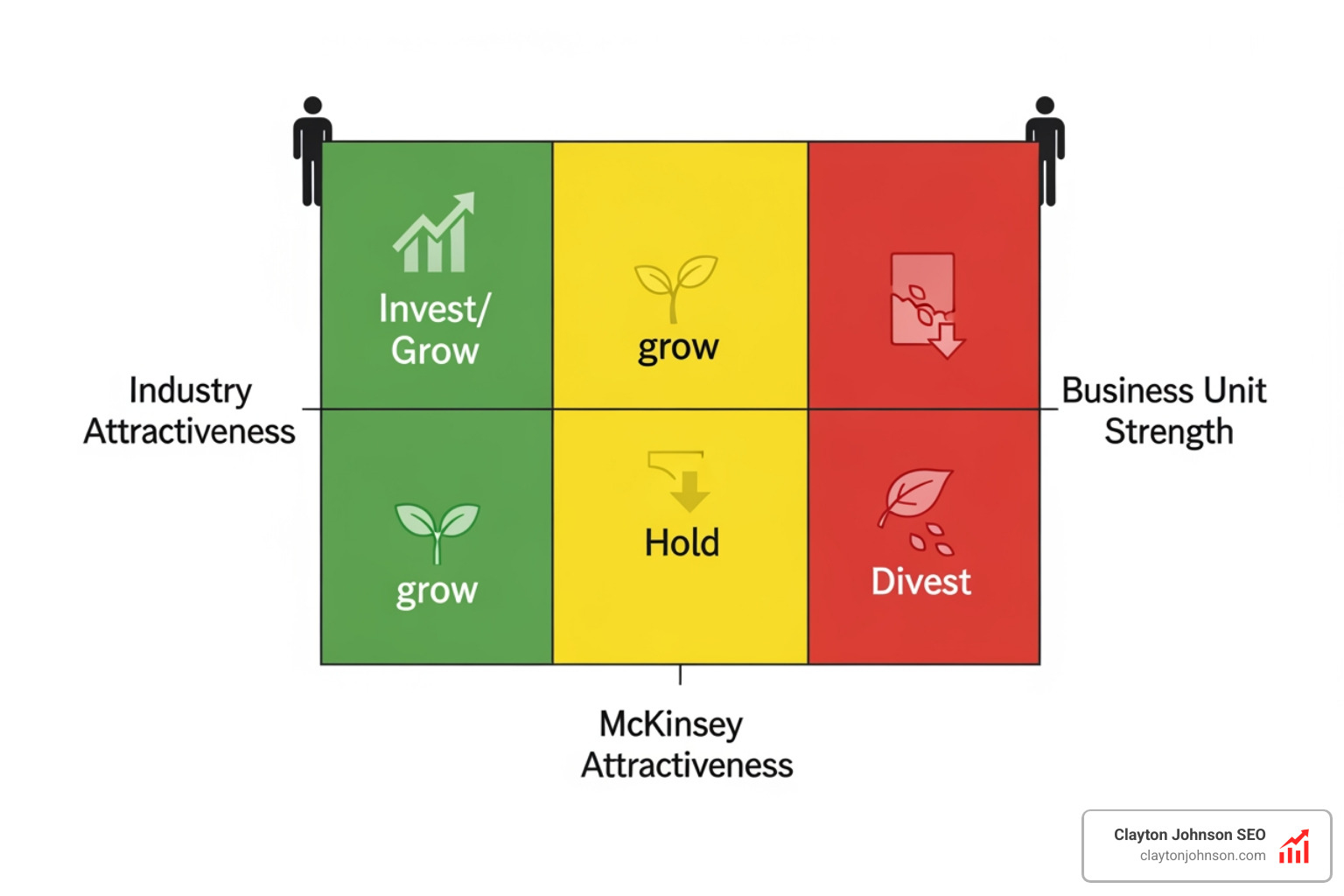 Invest/ Grow

grow

Industry Attractiveness

Business Unit Strength

grow

Hold

Divest

McKinsey Attractiveness

Clayton Johnson SEO
claytonjohnson.com